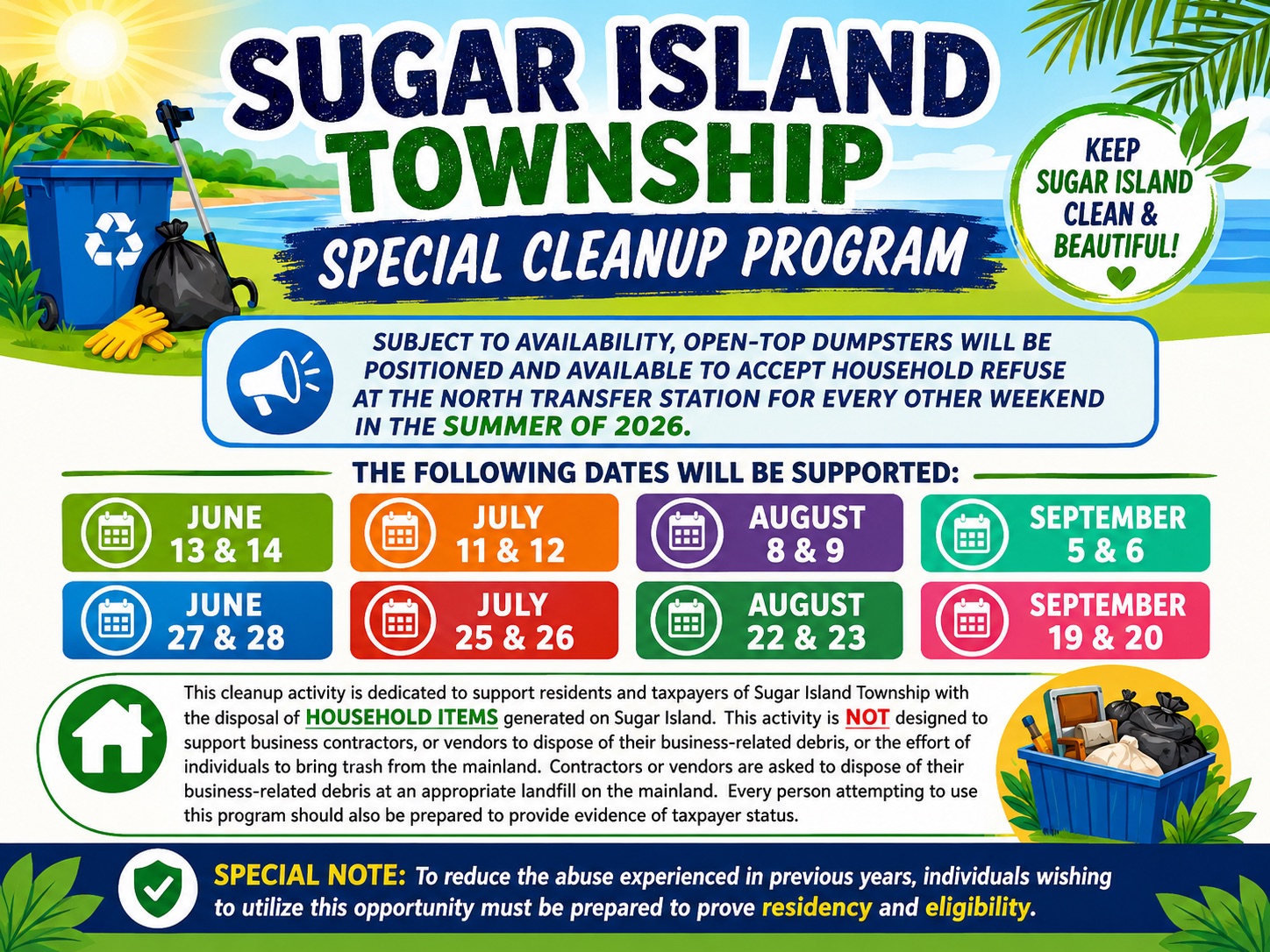 SUGAR ISLAND TOWNSHIP

SPECIAL CLEANUP PROGRAM

KEEP SUGAR ISLAND CLEAN & BEAUTIFUL!

SUBJECT TO AVAILABILITY, OPEN-TOP DUMPSTERS WILL BE POSITIONED AND AVAILABLE TO ACCEPT HOUSEHOLD REFUSE AT THE NORTH TRANSFER STATION FOR EVERY OTHER WEEKEND IN THE SUMMER OF 2026.

THE FOLLOWING DATES WILL BE SUPPORTED:

JUNE 13 & 14

JULY 11 & 12

AUGUST 8 & 9

SEPTEMBER 5 & 6

JUNE 27 & 28

JULY 25 & 26

AUGUST 22 & 23

SEPTEMBER 19 & 20

This cleanup activity is dedicated to support residents and taxpayers of Sugar Island Township with the disposal of HOUSEHOLD ITEMS generated on Sugar Island. This activity is NOT designed to support business contractors, or vendors to dispose of their business-related debris, or the effort of individuals to bring trash from the mainland. Contractors or vendors are asked to dispose of their business-related debris at an appropriate landfill on the mainland. Every person attempting to use this program should also be prepared to provide evidence of taxpayer status.

SPECIAL NOTE: To reduce the abuse experienced in previous years, individuals wishing to utilize this opportunity must be prepared to prove residency and eligibility.